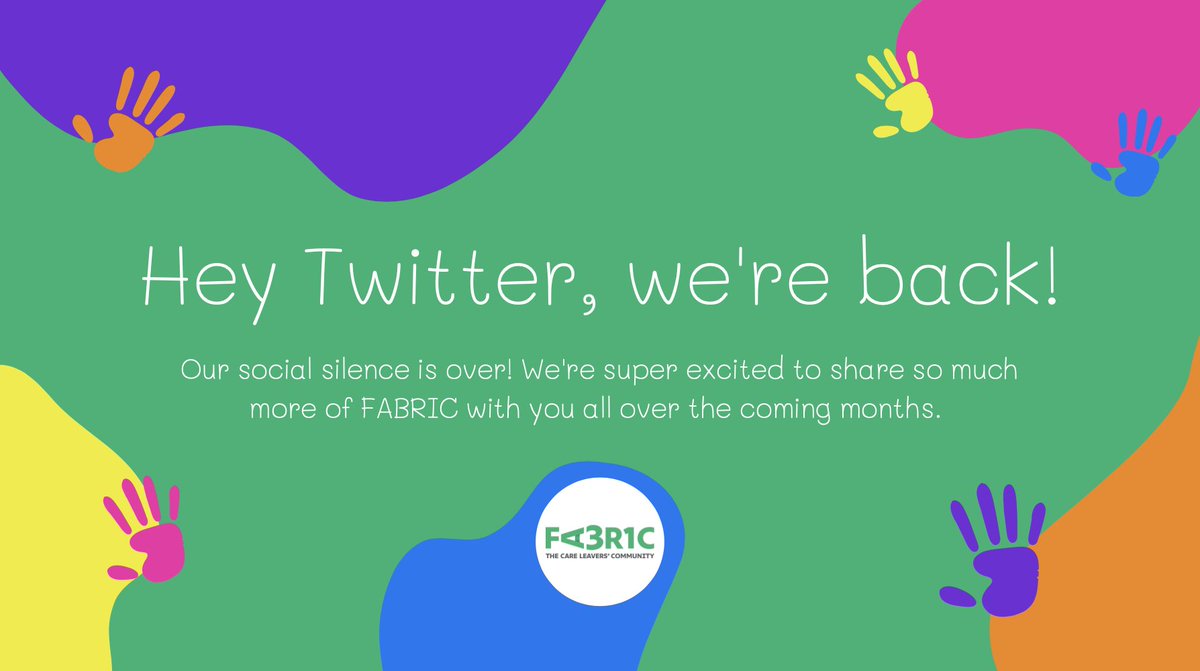 Hey Twitter, we're back!

Our social silence is over! We're super excited to share so much more of FABRIC with you all over the coming months.

FA3R1C
THE CARE LEAVERS' COMMUNITY